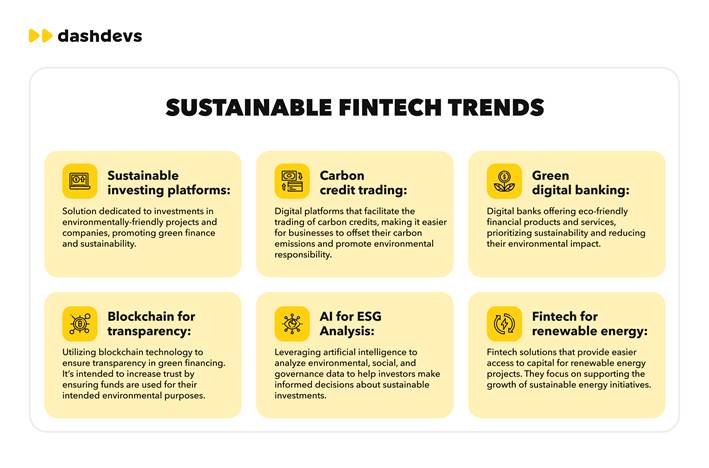 dashdevs

SUSTAINABLE FINTECH TRENDS

Sustainable investing platforms:

Solution dedicated to investments in environmentally-friendly projects and companies, promoting green finance and sustainability.

Carbon credit trading:

Digital platforms that facilitate the trading of carbon credits, making it easier for businesses to offset their carbon emissions and promote environmental responsibility.

Green digital banking:

Digital banks offering eco-friendly financial products and services, prioritizing sustainability and reducing their environmental impact.

Blockchain for transparency:

Utilizing blockchain technology to ensure transparency in green financing. It's intended to increase trust by ensuring funds are used for their intended environmental purposes.

AI for ESG Analysis:

Leveraging artificial intelligence to analyze environmental, social, and governance data to help investors make informed decisions about sustainable investments.

Fintech for renewable energy:

Fintech solutions that provide easier access to capital for renewable energy projects. They focus on supporting the growth of sustainable energy initiatives.